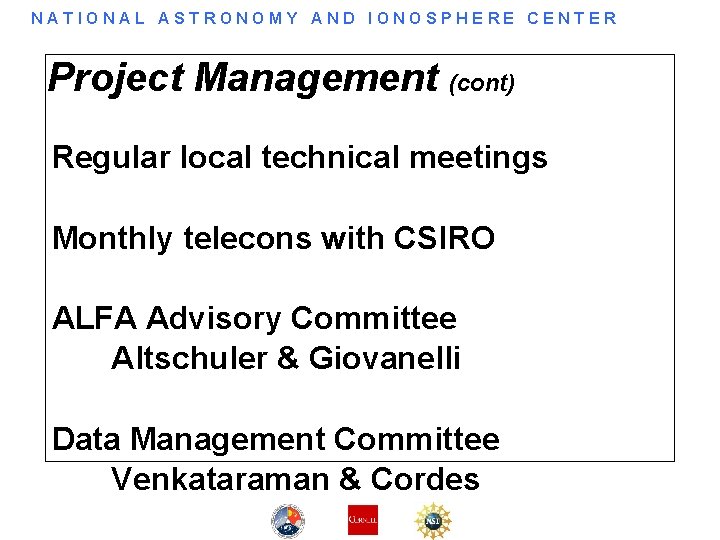 NATIONAL ASTRONOMY AND IONOSPHERE CENTER

Project Management (cont)

Regular local technical meetings

Monthly telecons with CSIRO

ALFA Advisory Committee
Altschuler & Giovanelli

Data Management Committee
Venkataraman & Cordes

CORNELL

NSF